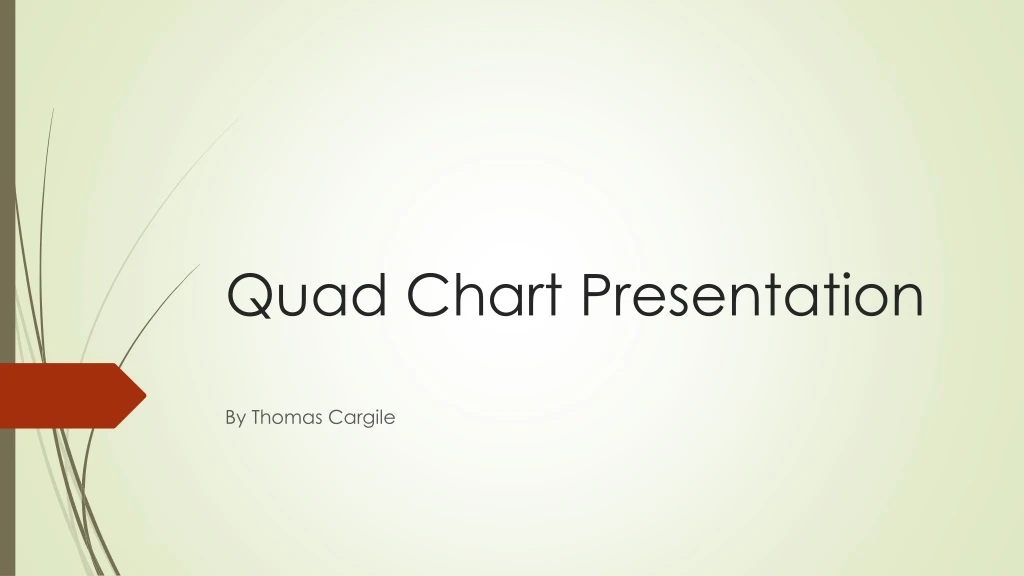 Quad Chart Presentation

By Thomas Cargile